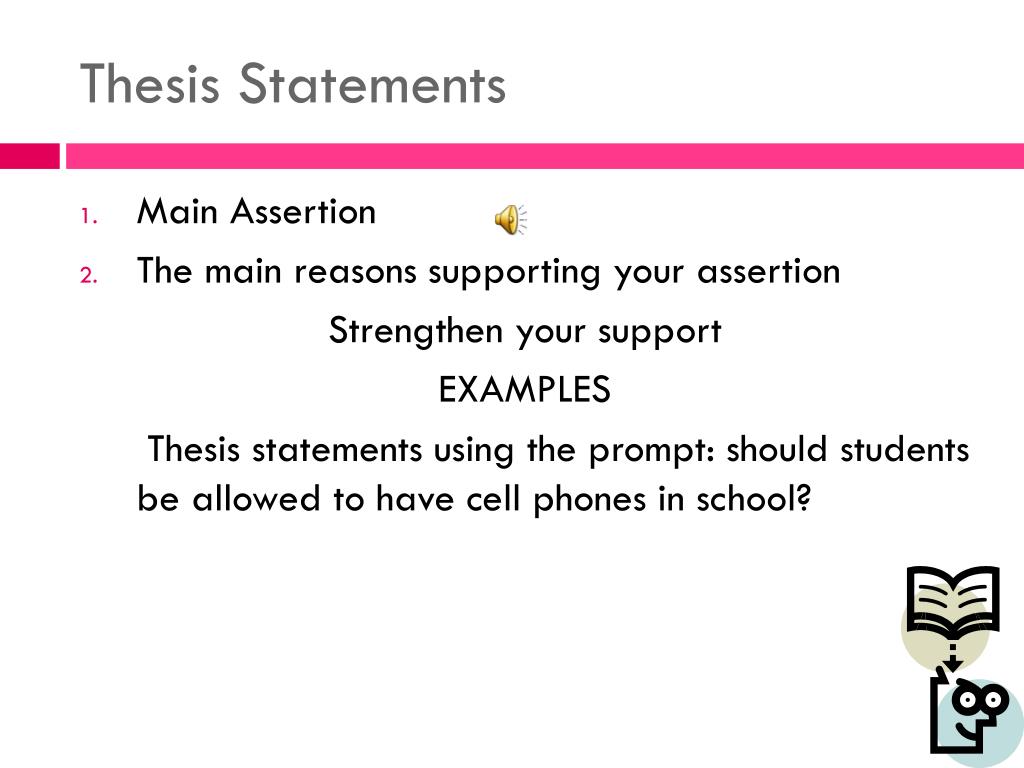 Thesis Statements

1. Main Assertion
2. The main reasons supporting your assertion

Strengthen your support

EXAMPLES

Thesis statements using the prompt: should students be allowed to have cell phones in school?